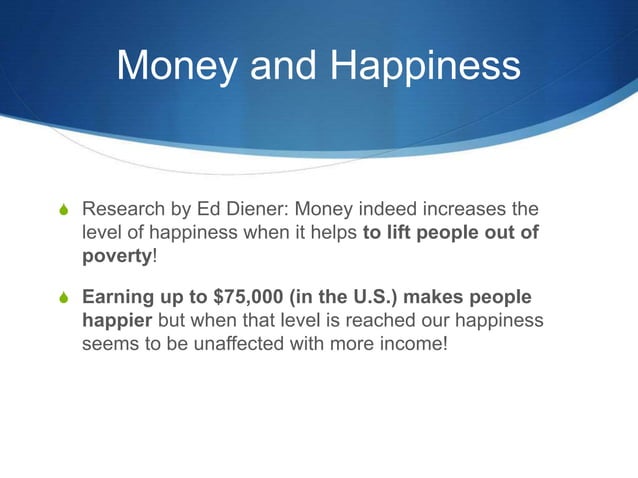 Money and Happiness

Research by Ed Diener: Money indeed increases the level of happiness when it helps to lift people out of poverty!

Earning up to \$75,000 (in the U.S.) makes people happier but when that level is reached our happiness seems to be unaffected with more income!